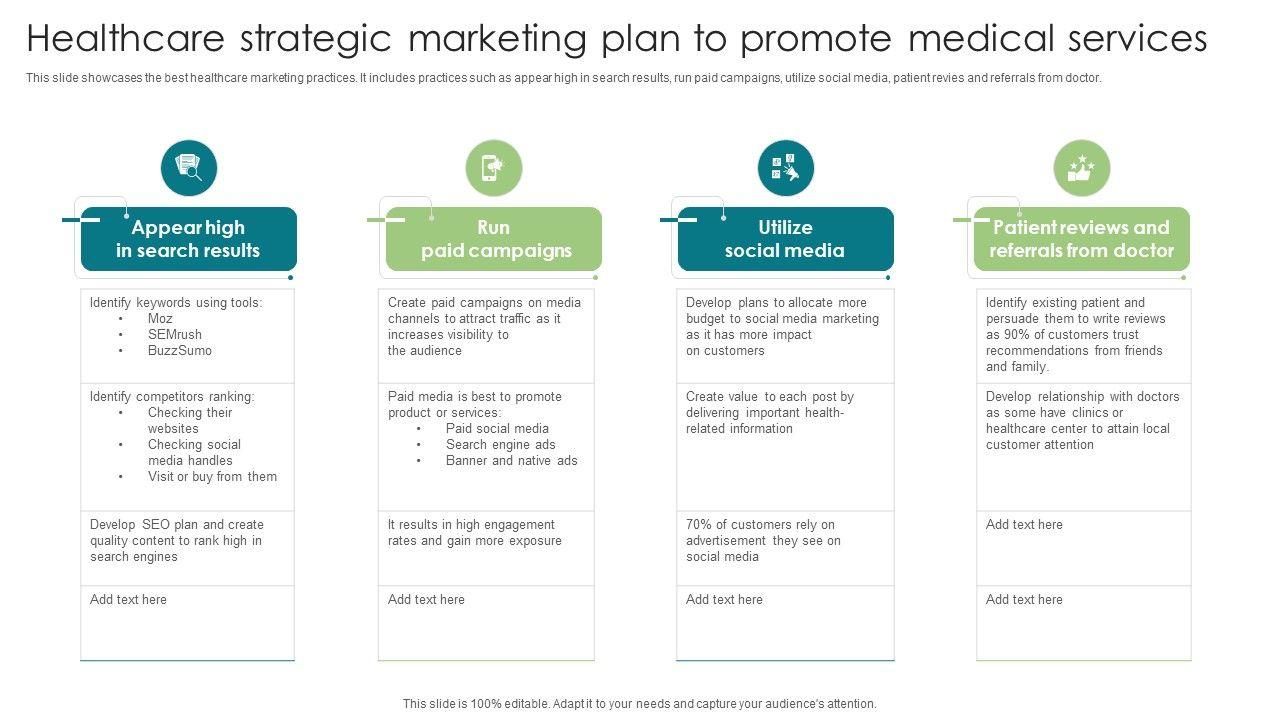 Healthcare strategic marketing plan to promote medical services

This slide showcases the best healthcare marketing practices. It includes practices such as appear high in search results, run paid campaigns, utilize social media, patient revies and referrals from doctor.

Appear high in search results

Identify keywords using tools:
• Moz
• SEMrush
• BuzzSumo

Identify competitors ranking:
• Checking their websites
• Checking social media handles
• Visit or buy from them

Develop SEO plan and create quality content to rank high in search engines

Add text here

Run paid campaigns

Create paid campaigns on media channels to attract traffic as it increases visibility to the audience

Paid media is best to promote product or services:
• Paid social media
• Search engine ads
• Banner and native ads

It results in high engagement rates and gain more exposure

Add text here

Utilize social media

Develop plans to allocate more budget to social media marketing as it has more impact on customers

Create value to each post by delivering important health-related information

70% of customers rely on advertisement they see on social media

Add text here

Patient reviews and referrals from doctor

Identify existing patient and persuade them to write reviews as 90% of customers trust recommendations from friends and family.

Develop relationship with doctors as some have clinics or healthcare center to attain local customer attention

Add text here

Add text here

This slide is 100% editable. Adapt it to your needs and capture your audience's attention.